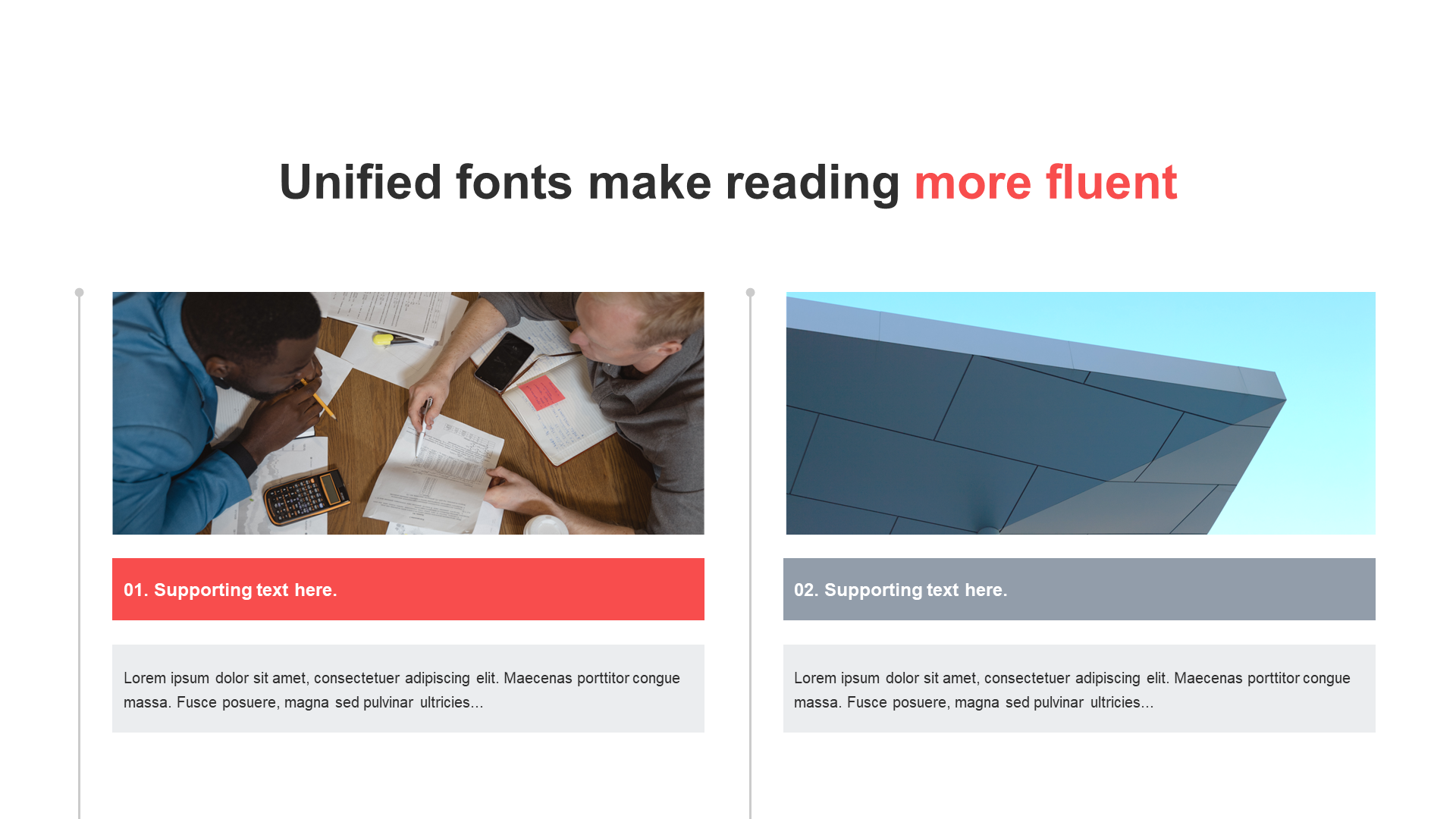 Unified fonts make reading more fluent

01. Supporting text here.

Lorem ipsum dolor sit amet, consectetuer adipiscing elit. Maecenas porttitor congue massa. Fusce posuere, magna sed pulvinar ultricies...

02. Supporting text here.

Lorem ipsum dolor sit amet, consectetuer adipiscing elit. Maecenas porttitor congue massa. Fusce posuere, magna sed pulvinar ultricies...